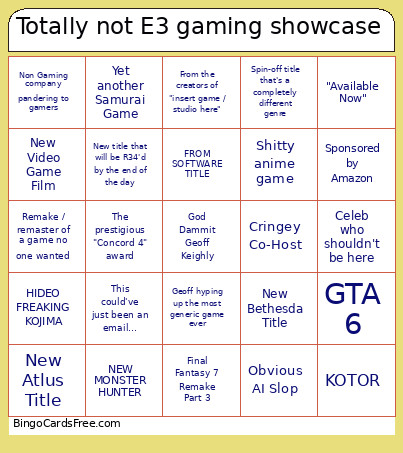 Totally not E3 gaming showcase

| | | | | |
|---|---|---|---|---|
| Non Gaming company pandering to gamers | Yet another Samurai Game | From the creators of "insert game / studio here" | Spin-off title that's a completely different genre | "Available Now" |
| New Video Game Film | New title that will be R34'd by the end of the day | FROM SOFTWARE TITLE | Shitty anime game | Sponsored by Amazon |
| Remake / remaster of a game no one wanted | The prestigious "Concord 4" award | God Dammit Geoff Keighly | Cringey Co-Host | Celeb who shouldn't be here |
| HIDEO FREAKING KOJIMA | This could've just been an email... | Geoff hyping up the most generic game ever | New Bethesda Title | GTA 6 |
| New Atlus Title | NEW MONSTER HUNTER | Final Fantasy 7 Remake Part 3 | Obvious AI Slop | KOTOR |

BingoCardsFree.com